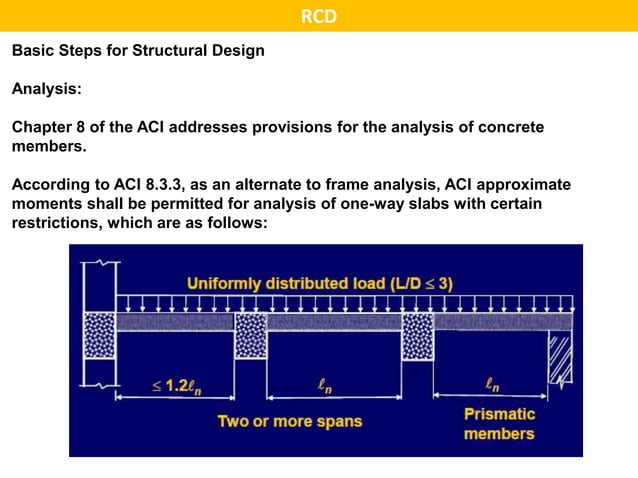 RCD

Basic Steps for Structural Design

Analysis:

Chapter 8 of the ACI addresses provisions for the analysis of concrete members.

According to ACI 8.3.3, as an alternate to frame analysis, ACI approximate moments shall be permitted for analysis of one-way slabs with certain restrictions, which are as follows:

Uniformly distributed load (L/D $\leq$ 3)

$\leq 1.2\ell_n$

$\ell_n$

$\ell_n$

Two or more spans

Prismatic members